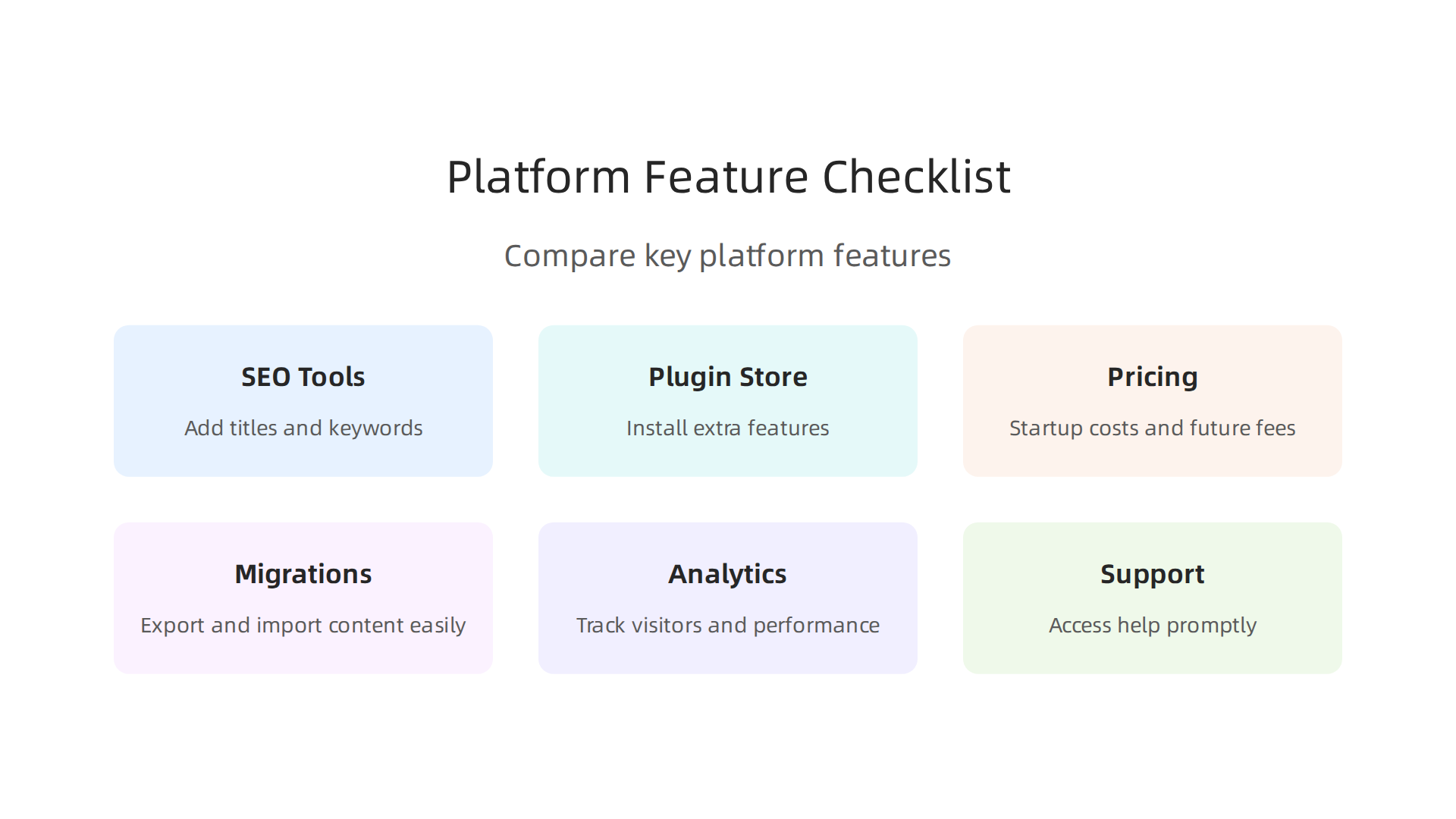 Platform Feature Checklist

Compare key platform features

SEO Tools

Add titles and keywords

Plugin Store

Install extra features

Pricing

Startup costs and future fees

Migrations

Export and import content easily

Analytics

Track visitors and performance

Support

Access help promptly